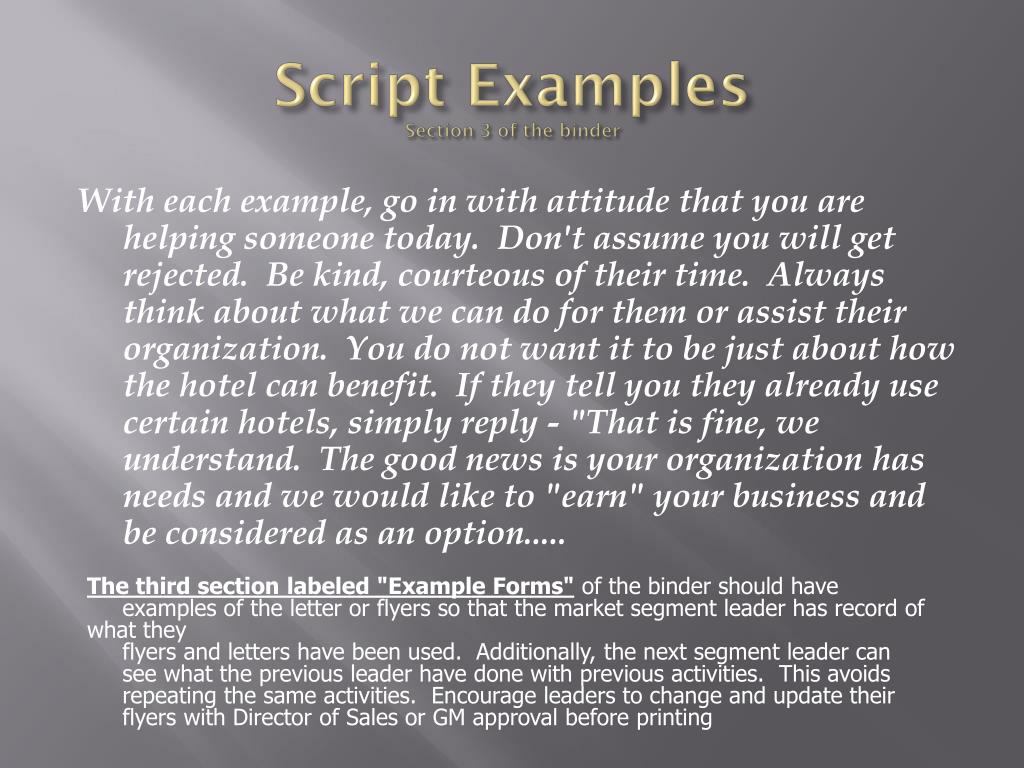 Script Examples
Section 3 of the binder

With each example, go in with attitude that you are helping someone today. Don't assume you will get rejected. Be kind, courteous of their time. Always think about what we can do for them or assist their organization. You do not want it to be just about how the hotel can benefit. If they tell you they already use certain hotels, simply reply - "That is fine, we understand. The good news is your organization has needs and we would like to "earn" your business and be considered as an option.....

The third section labeled "Example Forms" of the binder should have examples of the letter or flyers so that the market segment leader has record of what they flyers and letters have been used. Additionally, the next segment leader can see what the previous leader have done with previous activities. This avoids repeating the same activities. Encourage leaders to change and update their flyers with Director of Sales or GM approval before printing